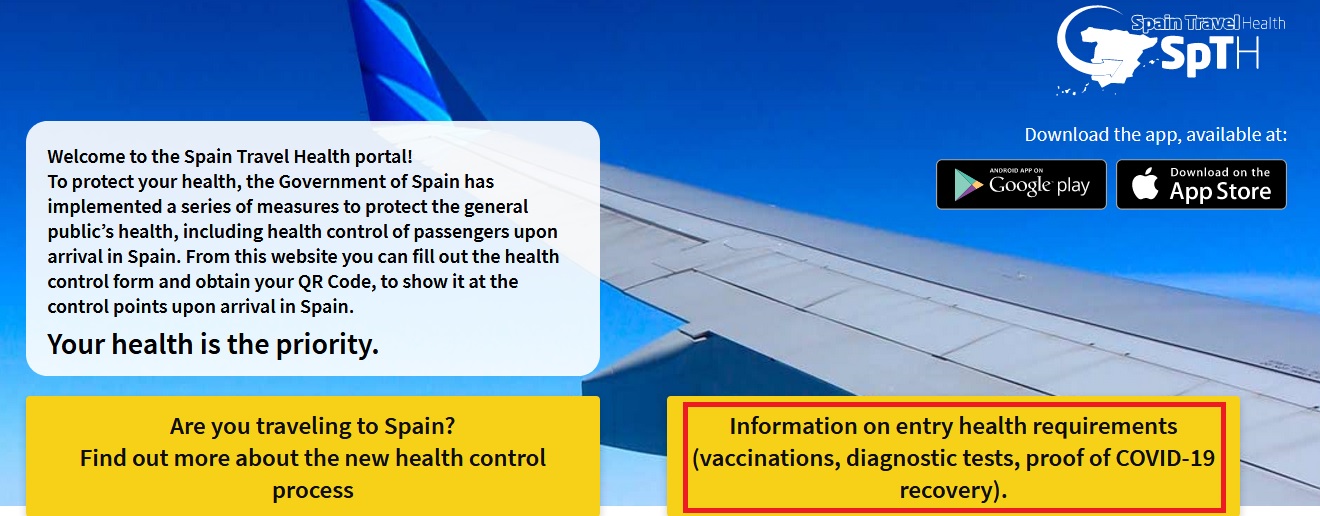 Spain Travel Health
SpTH

Download the app, available at:

ANDROID APP ON Google play

Download on the App Store

Welcome to the Spain Travel Health portal!
To protect your health, the Government of Spain has implemented a series of measures to protect the general public's health, including health control of passengers upon arrival in Spain. From this website you can fill out the health control form and obtain your QR Code, to show it at the control points upon arrival in Spain.

Your health is the priority.

Are you traveling to Spain?
Find out more about the new health control process

Information on entry health requirements (vaccinations, diagnostic tests, proof of COVID-19 recovery).